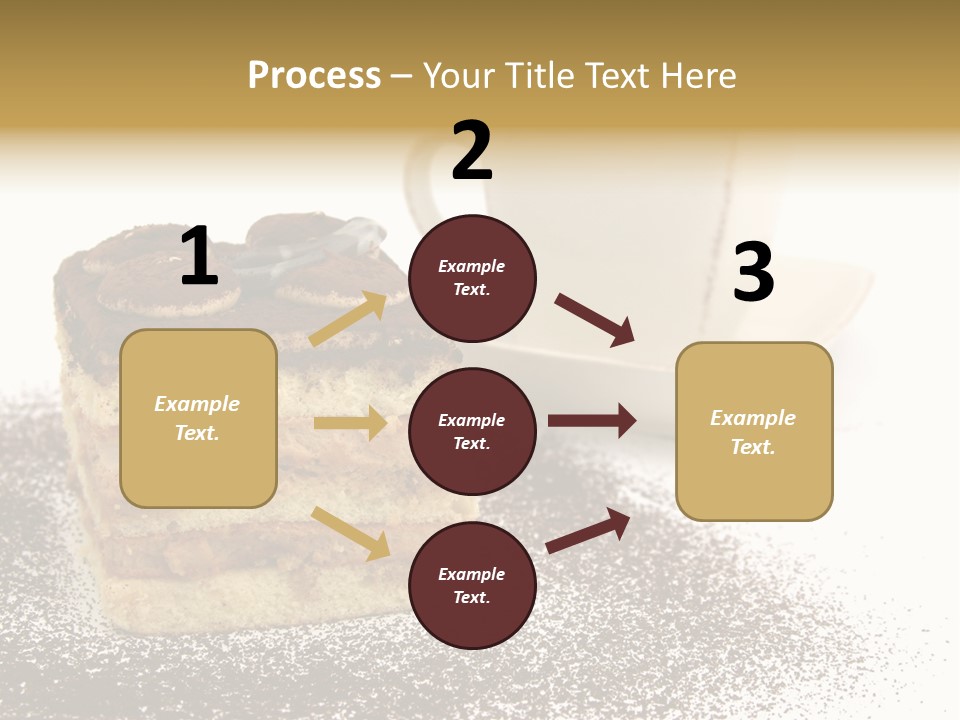 Process – Your Title Text Here

1

Example Text.

2

Example Text.

Example Text.

Example Text.

3

Example Text.